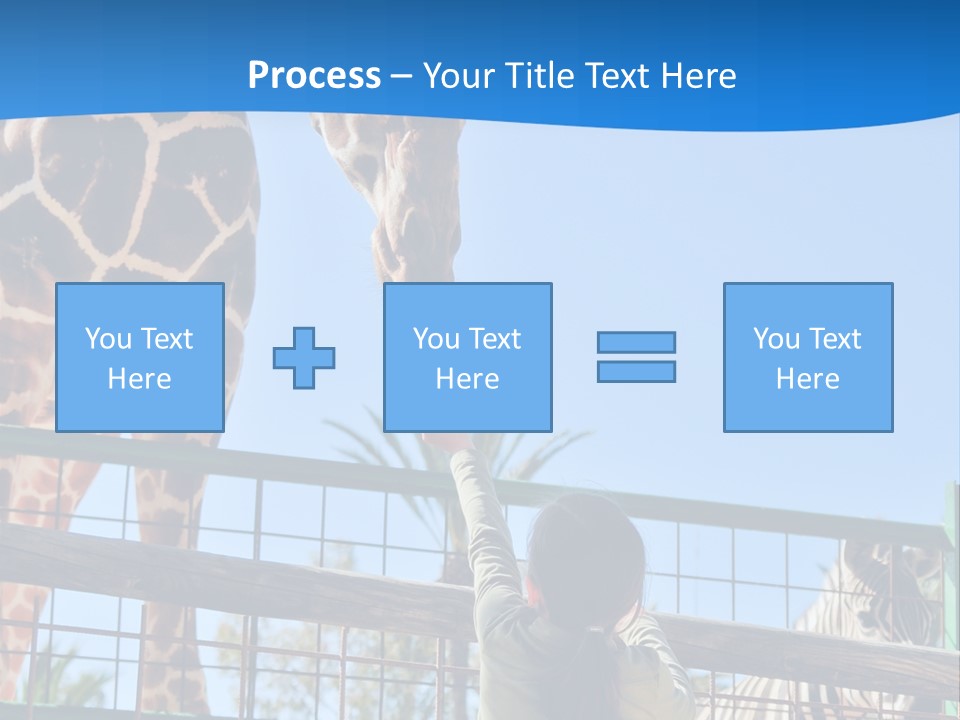 Process – Your Title Text Here

You Text Here

You Text Here

You Text Here